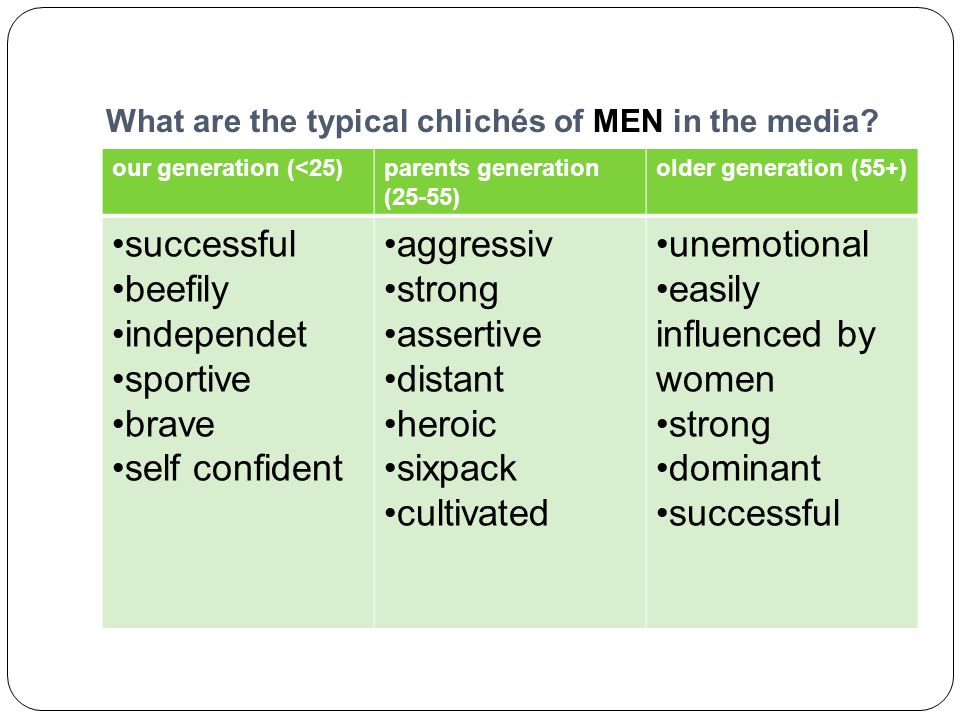 What are the typical chlichés of MEN in the media?

| our generation (<25) | parents generation (25-55) | older generation (55+) |
|---|---|---|
| •successful •beefily •independet •sportive •brave •self confident | •aggressiv •strong •assertive •distant •heroic •sixpack •cultivated | •unemotional •easily influenced by women •strong •dominant •successful |